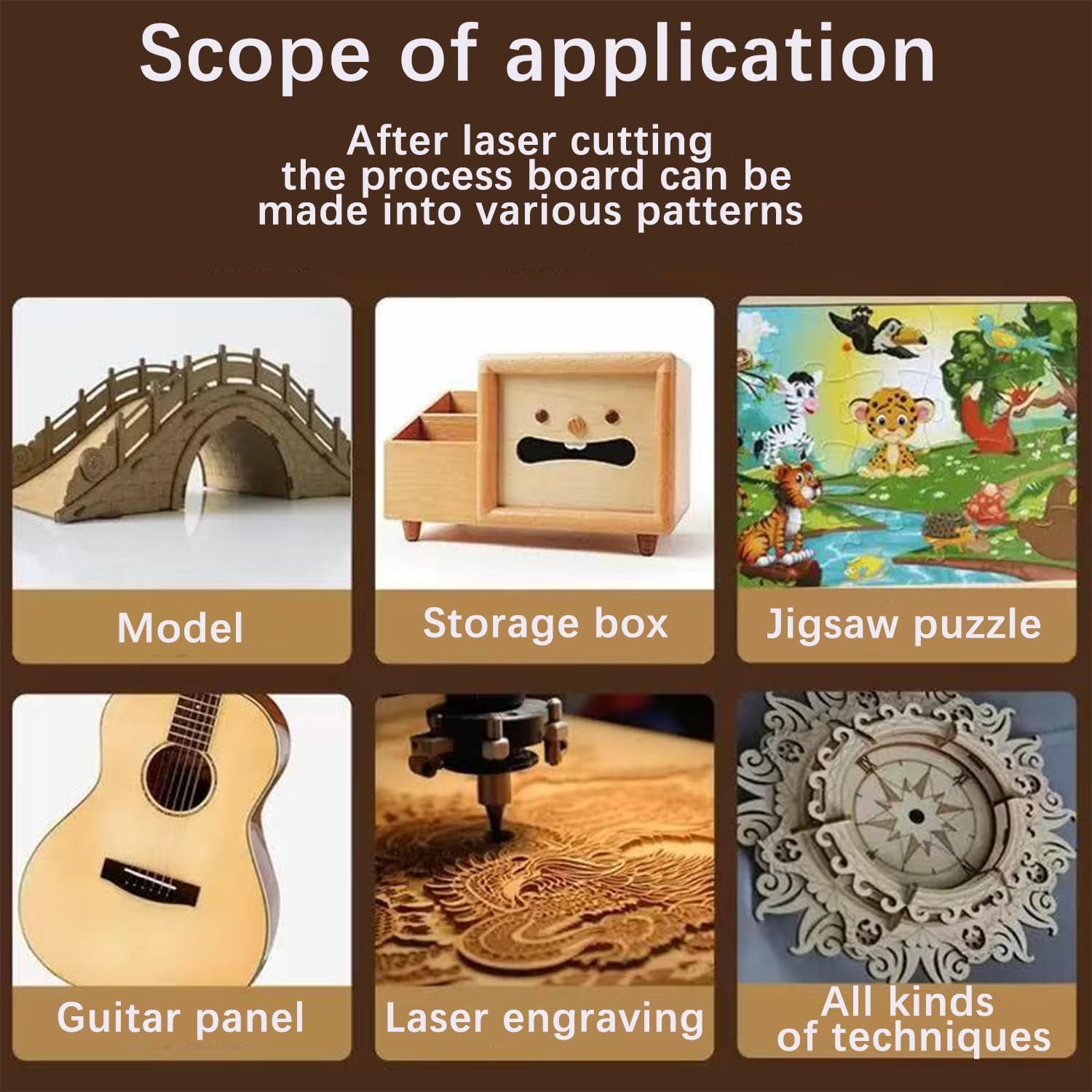 Scope of application

After laser cutting the process board can be made into various patterns

Model

Storage box

Jigsaw puzzle

Guitar panel

Laser engraving

All kinds of techniques